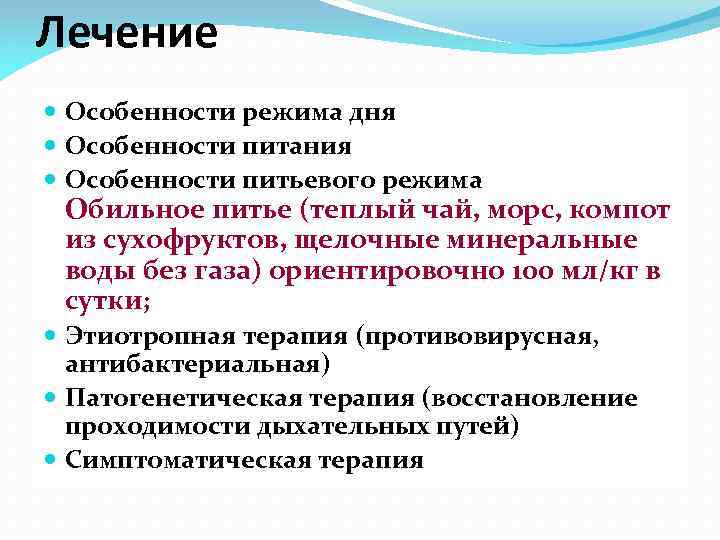 Лечение

- Особенности режима дня
- Особенности питания
- Особенности питьевого режима

Обильное питье (теплый чай, морс, компот из сухофруктов, щелочные минеральные воды без газа) ориентировочно 100 мл/кг в сутки;

- Этиотропная терапия (противовирусная, антибактериальная)
- Патогенетическая терапия (восстановление проходимости дыхательных путей)
- Симптоматическая терапия